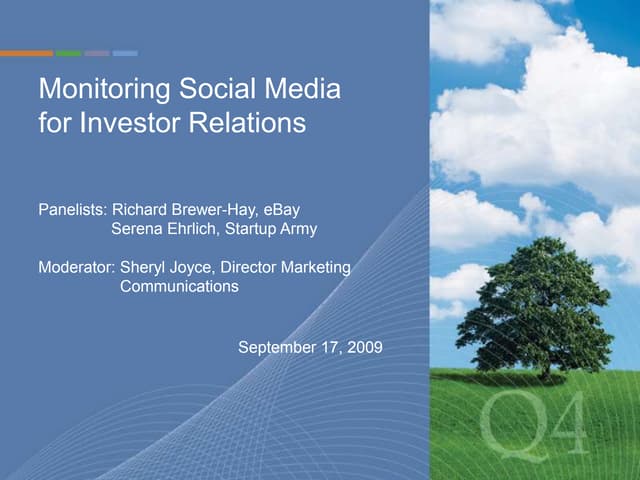 Monitoring Social Media for Investor Relations

Panelists: Richard Brewer-Hay, eBay
Serena Ehrlich, Startup Army

Moderator: Sheryl Joyce, Director Marketing Communications

September 17, 2009

Q4